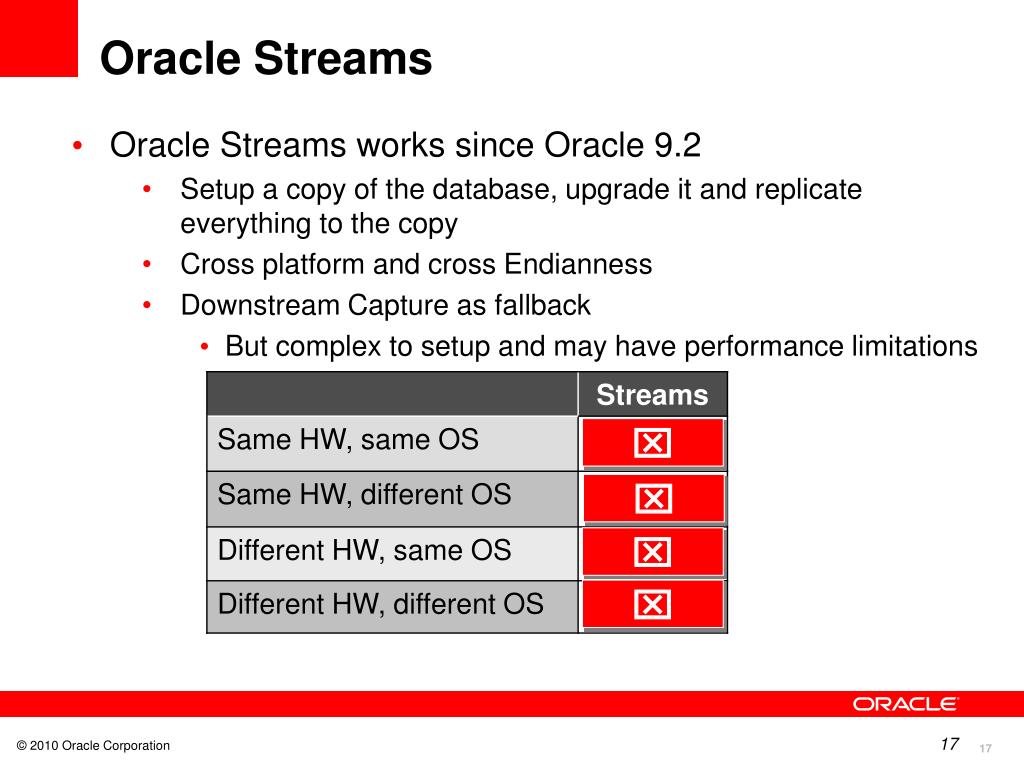 Oracle Streams

• Oracle Streams works since Oracle 9.2
  • Setup a copy of the database, upgrade it and replicate everything to the copy
  • Cross platform and cross Endianness
  • Downstream Capture as fallback
    • But complex to setup and may have performance limitations

| | Streams |
|---|---|
| Same HW, same OS | ☒ |
| Same HW, different OS | ☒ |
| Different HW, same OS | ☒ |
| Different HW, different OS | ☒ |

ORACLE

© 2010 Oracle Corporation

17

17